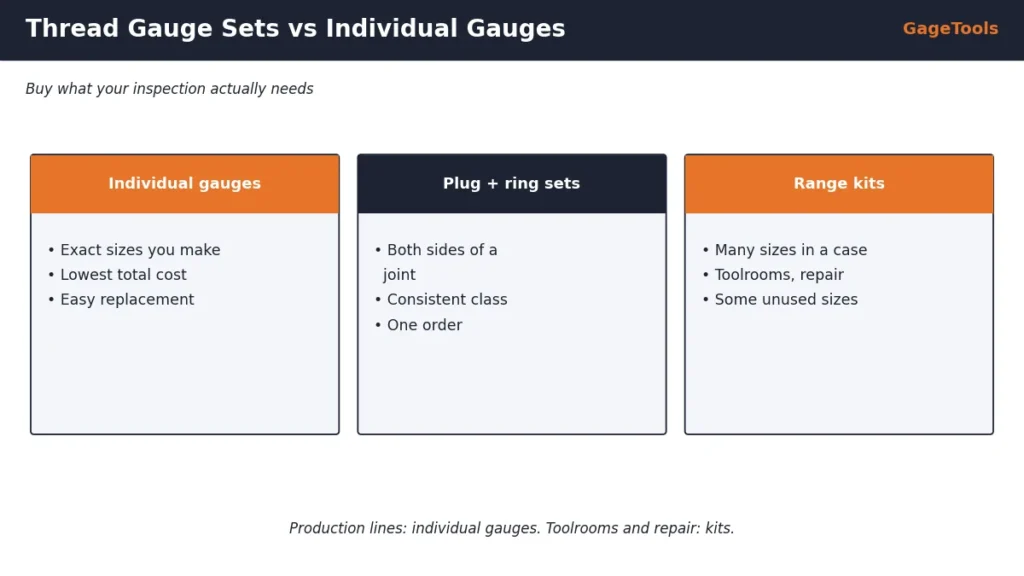 Thread Gauge Sets vs Individual Gauges

GageTools

Buy what your inspection actually needs

Individual gauges

• Exact sizes you make
• Lowest total cost
• Easy replacement

Plug + ring sets

• Both sides of a joint
• Consistent class
• One order

Range kits

• Many sizes in a case
• Toolrooms, repair
• Some unused sizes

Production lines: individual gauges. Toolrooms and repair: kits.